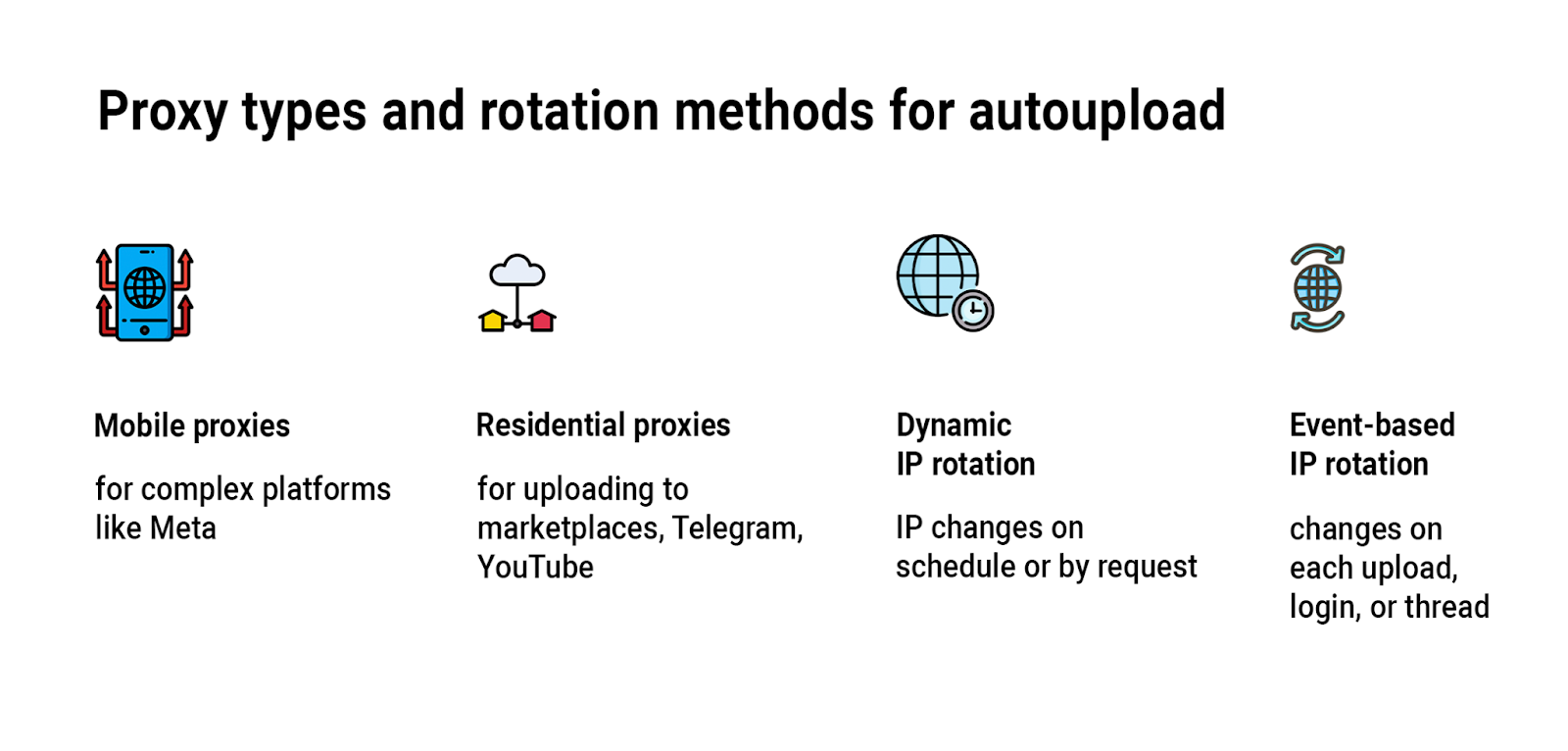 Proxy types and rotation methods for autoupload

Mobile proxies

for complex platforms like Meta

Residential proxies

for uploading to marketplaces, Telegram, YouTube

Dynamic IP rotation

IP changes on schedule or by request

Event-based IP rotation

changes on each upload, login, or thread